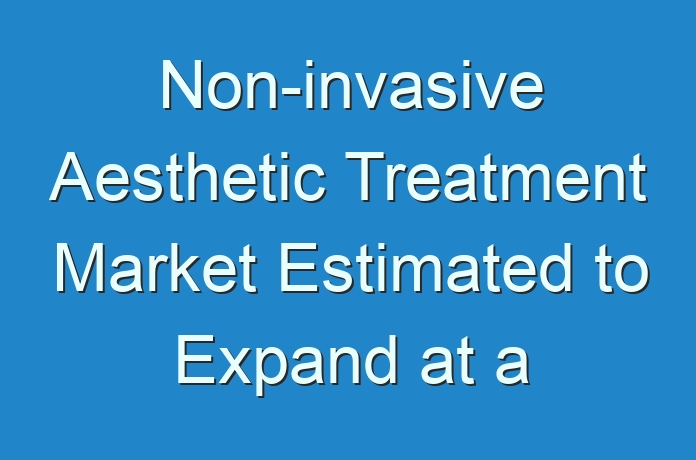 Non-invasive Aesthetic Treatment Market Estimated to Expand at a